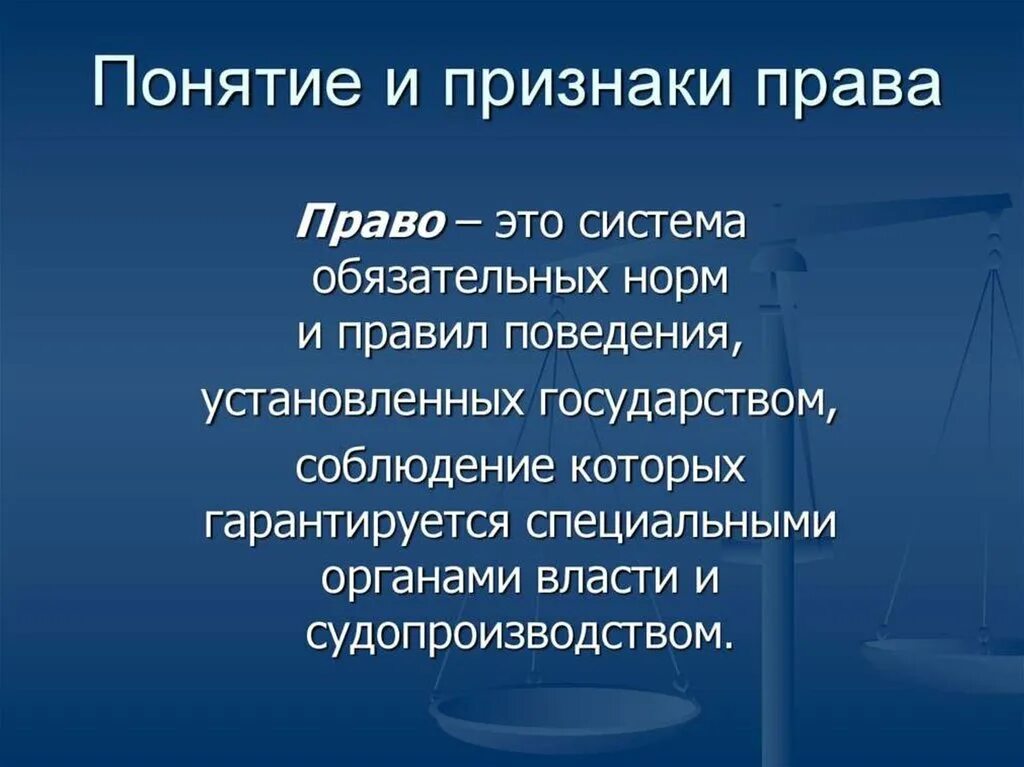 Понятие и признаки права

Право – это система обязательных норм и правил поведения, установленных государством, соблюдение которых гарантируется специальными органами власти и судопроизводством.